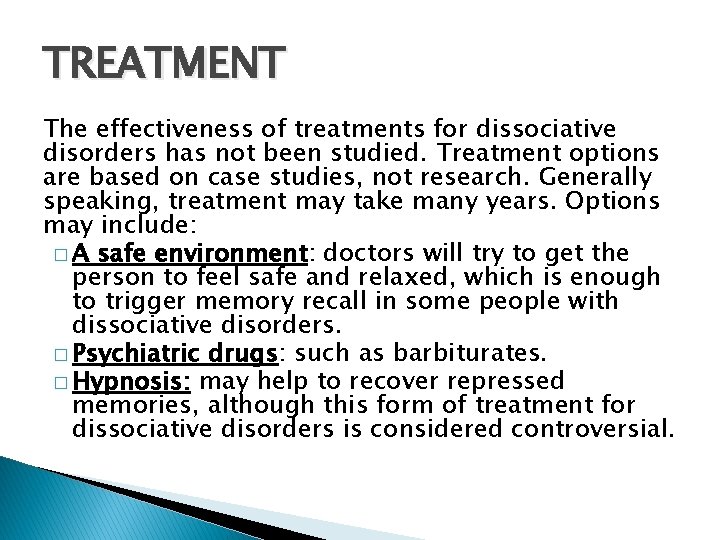 TREATMENT

The effectiveness of treatments for dissociative disorders has not been studied. Treatment options are based on case studies, not research. Generally speaking, treatment may take many years. Options may include:

□ A safe environment: doctors will try to get the person to feel safe and relaxed, which is enough to trigger memory recall in some people with dissociative disorders.
□ Psychiatric drugs: such as barbiturates.
□ Hypnosis: may help to recover repressed memories, although this form of treatment for dissociative disorders is considered controversial.